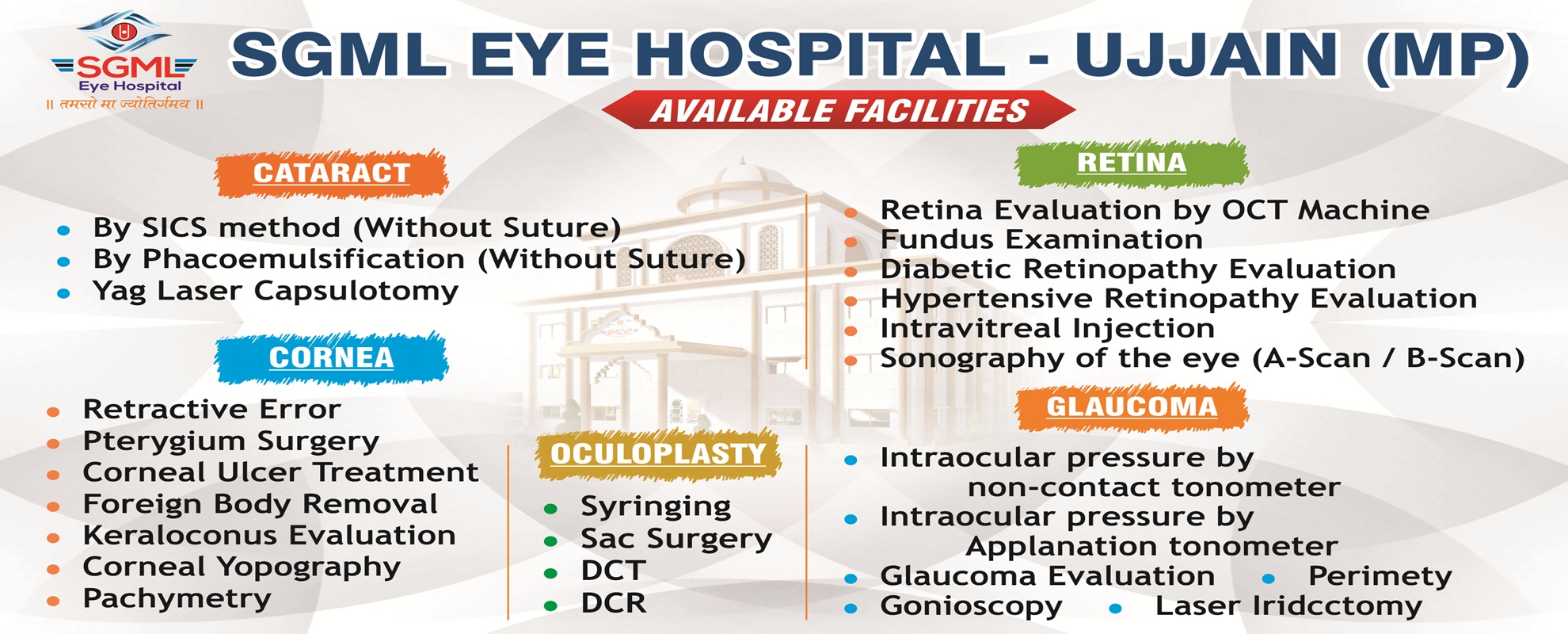 SGML
Eye Hospital
॥ तमसो मा ज्योतिर्गमय ॥

SGML EYE HOSPITAL - UJJAIN (MP)

AVAILABLE FACILITIES

CATARACT

- By SICS method (Without Suture)
- By Phacoemulsification (Without Suture)
- Yag Laser Capsulotomy

CORNEA

- Retractive Error
- Pterygium Surgery
- Corneal Ulcer Treatment
- Foreign Body Removal
- Keraloconus Evaluation
- Corneal Yopography
- Pachymetry

OCULOPLASTY

- Syringing
- Sac Surgery
- DCT
- DCR

RETINA

- Retina Evaluation by OCT Machine
- Fundus Examination
- Diabetic Retinopathy Evaluation
- Hypertensive Retinopathy Evaluation
- Intravitreal Injection
- Sonography of the eye (A-Scan / B-Scan)

GLAUCOMA

- Intraocular pressure by non-contact tonometer
- Intraocular pressure by Applanation tonometer
- Glaucoma Evaluation
- Perimety
- Gonioscopy
- Laser Iridcctomy